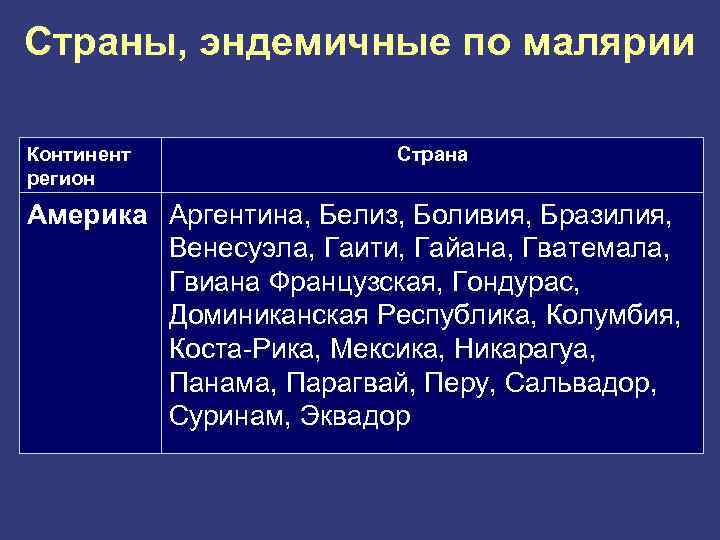 Страны, эндемичные по малярии

| Континент регион | Страна |
|---|---|
| Америка | Аргентина, Белиз, Боливия, Бразилия, Венесуэла, Гаити, Гайана, Гватемала, Гвиана Французская, Гондурас, Доминиканская Республика, Колумбия, Коста-Рика, Мексика, Никарагуа, Панама, Парагвай, Перу, Сальвадор, Суринам, Эквадор |